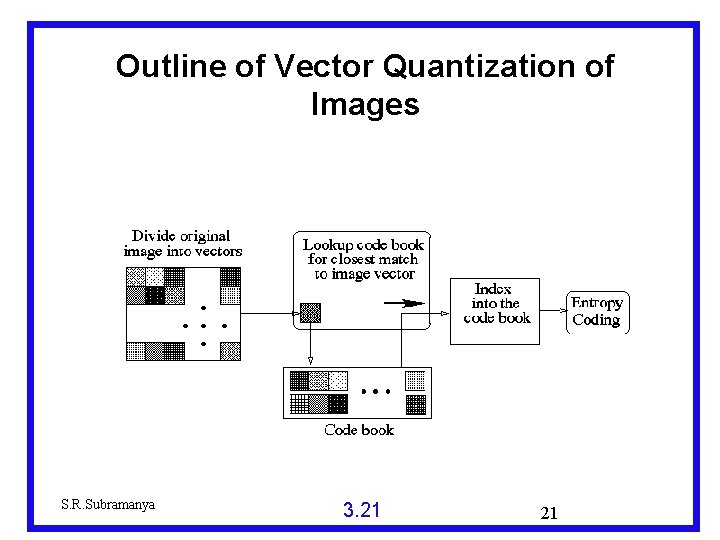 Outline of Vector Quantization of Images

Divide original image into vectors

Lookup code book for closest match to image vector

Index into the code book

Entropy Coding

Code book

S.R.Subramanya

3.21

21